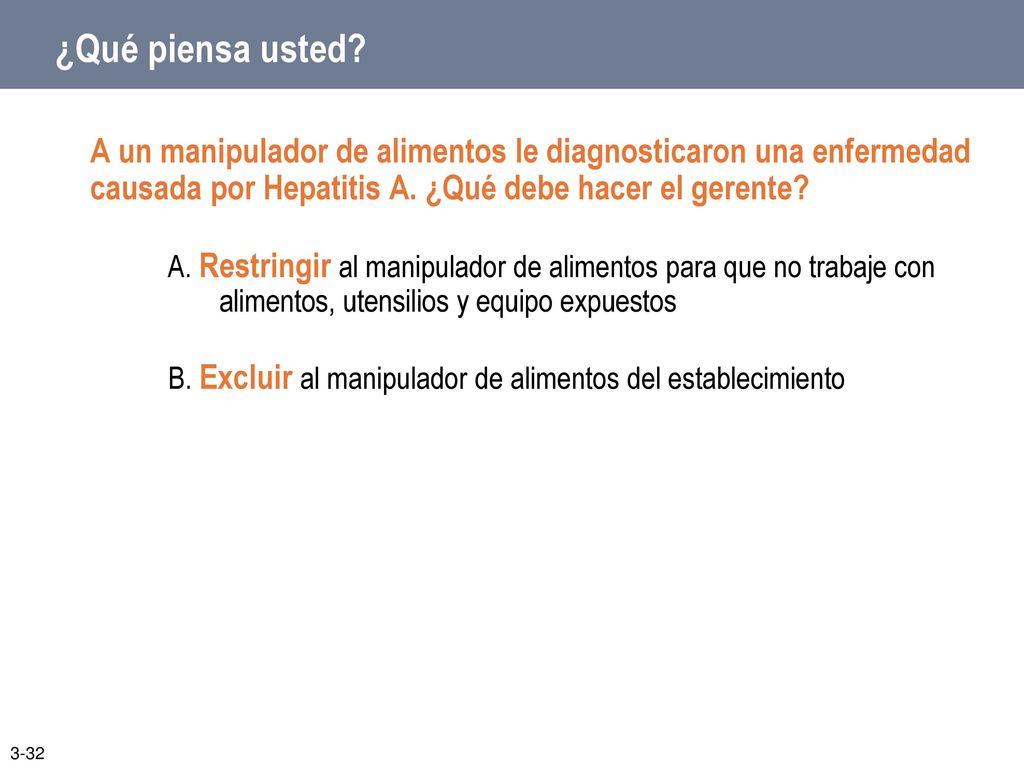 ¿Qué piensa usted?

A un manipulador de alimentos le diagnosticaron una enfermedad causada por Hepatitis A. ¿Qué debe hacer el gerente?

A. Restringir al manipulador de alimentos para que no trabaje con alimentos, utensilios y equipo expuestos

B. Excluir al manipulador de alimentos del establecimiento

3-32